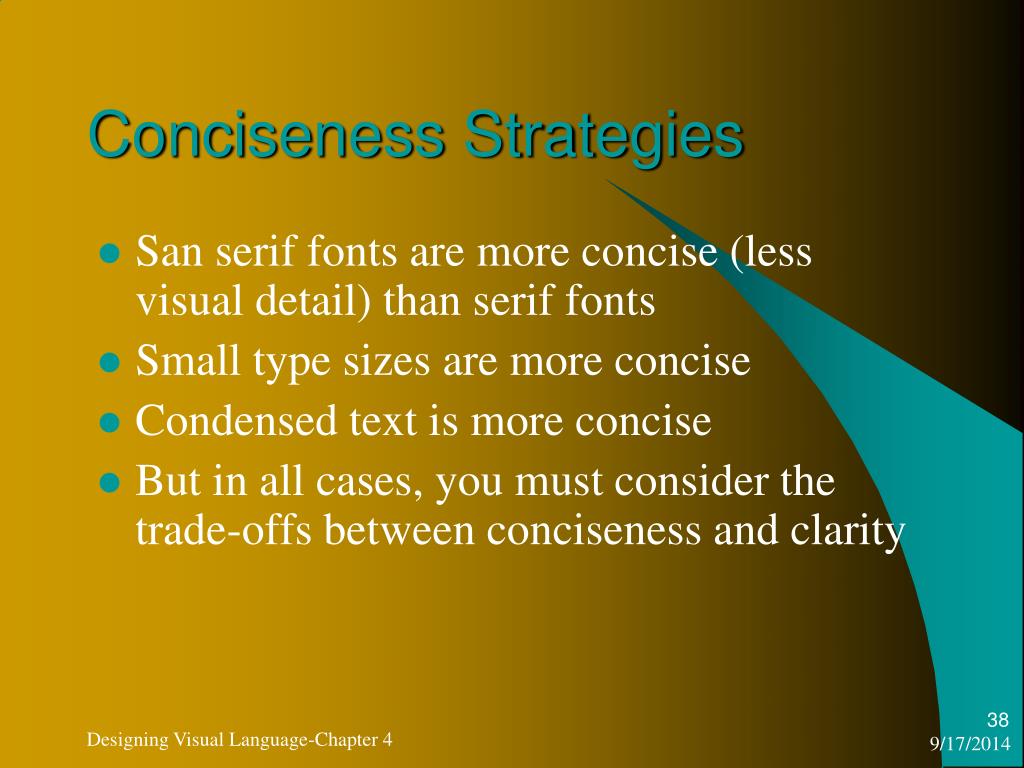 Conciseness Strategies

- San serif fonts are more concise (less visual detail) than serif fonts
- Small type sizes are more concise
- Condensed text is more concise
- But in all cases, you must consider the trade-offs between conciseness and clarity

Designing Visual Language-Chapter 4

38
9/17/2014